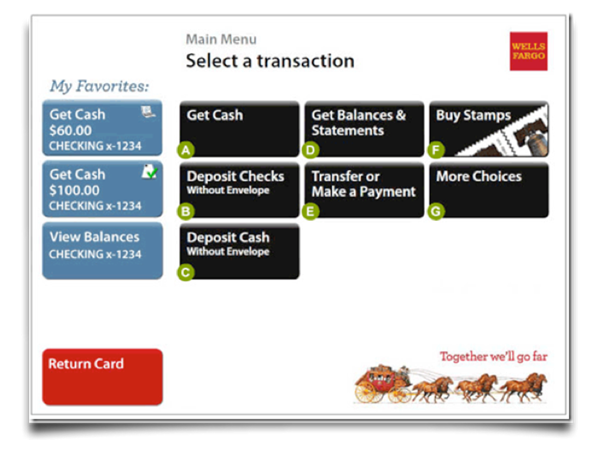 Main Menu
Select a transaction

WELLS FARGO

My Favorites:

Get Cash
$60.00
CHECKING x-1234

Get Cash
$100.00
CHECKING x-1234

View Balances
CHECKING x-1234

Get Cash
A

Deposit Checks
Without Envelope
B

Deposit Cash
Without Envelope
C

Get Balances & Statements
D

Transfer or Make a Payment
E

Buy Stamps
F

More Choices
G

Return Card

Together we'll go far